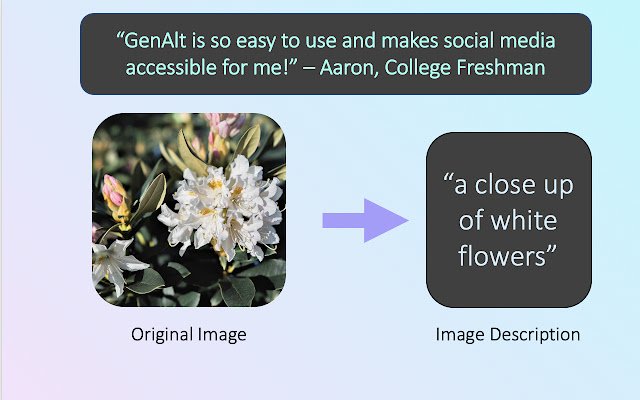 “GenAlt is so easy to use and makes social media accessible for me!” – Aaron, College Freshman

Original Image

“a close up of white flowers”

Image Description